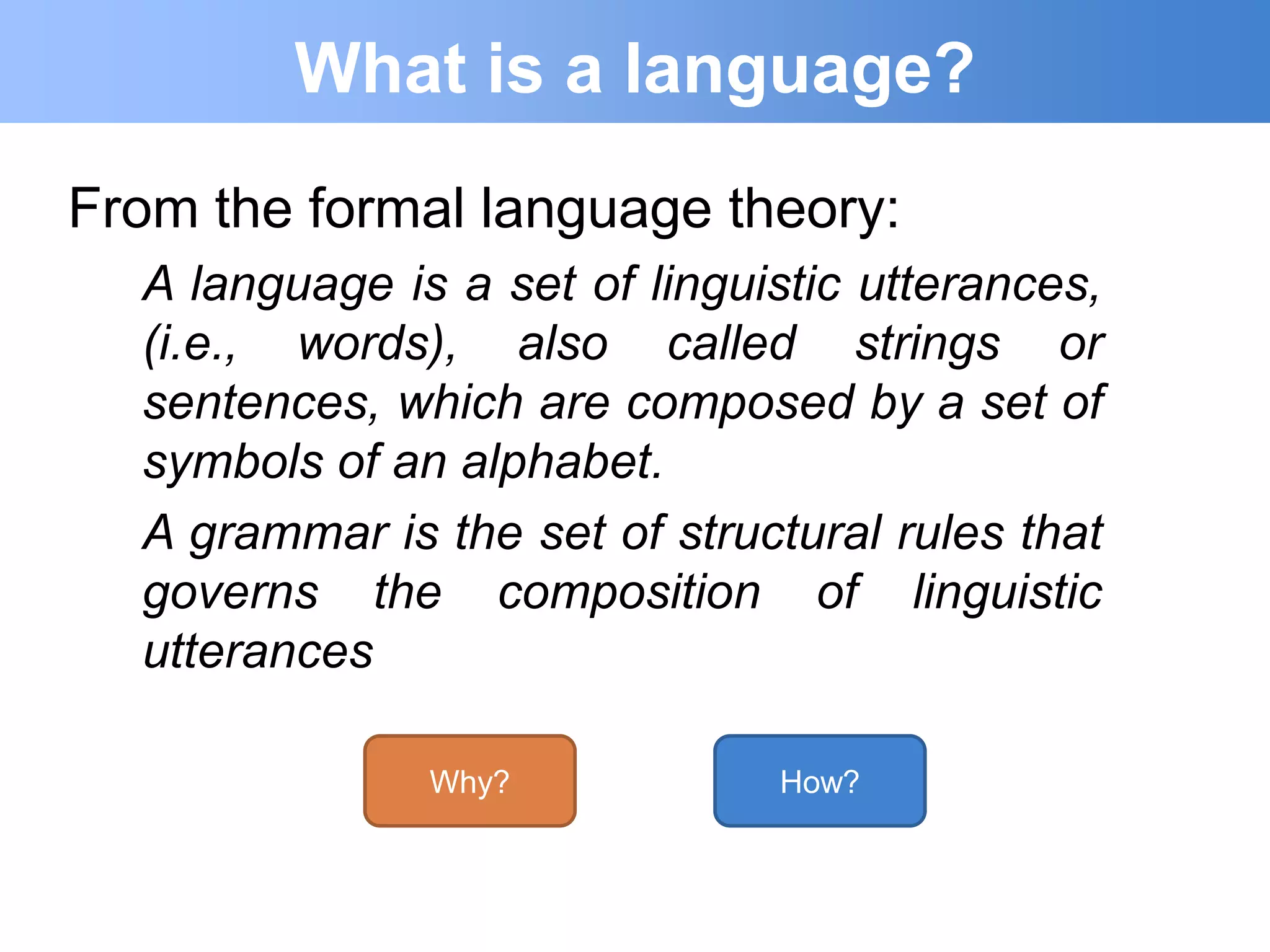 What is a language?

From the formal language theory:

A language is a set of linguistic utterances, (i.e., words), also called strings or sentences, which are composed by a set of symbols of an alphabet.

A grammar is the set of structural rules that governs the composition of linguistic utterances

Why?

How?